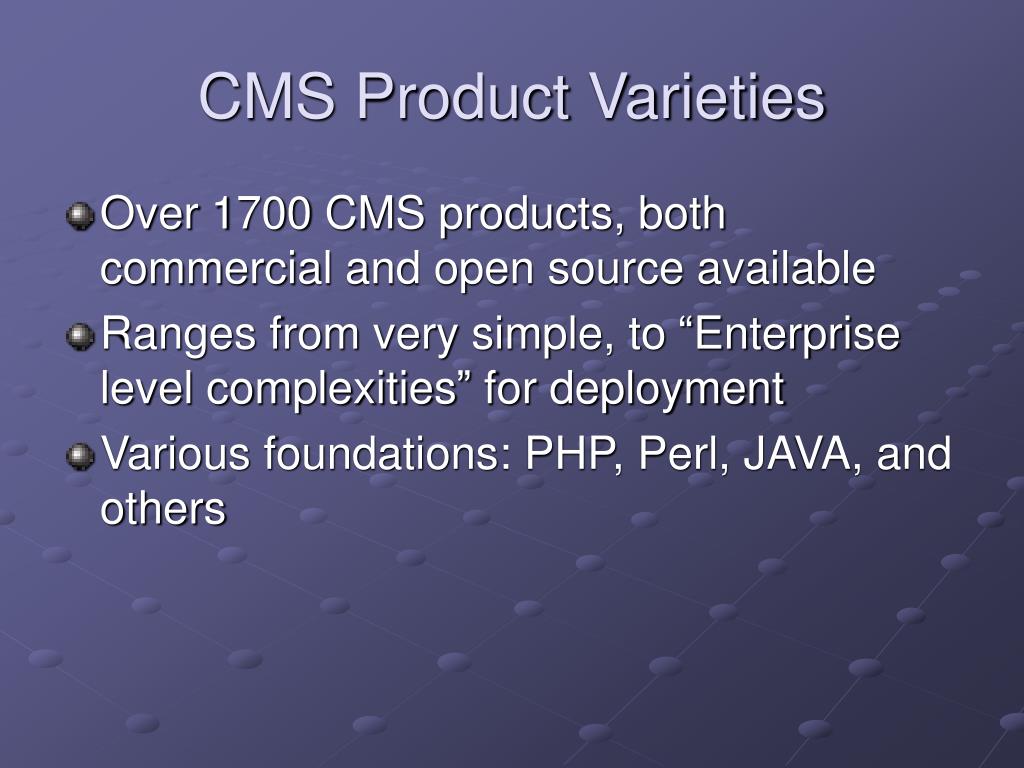 CMS Product Varieties

Over 1700 CMS products, both commercial and open source available

Ranges from very simple, to “Enterprise level complexities” for deployment

Various foundations: PHP, Perl, JAVA, and others